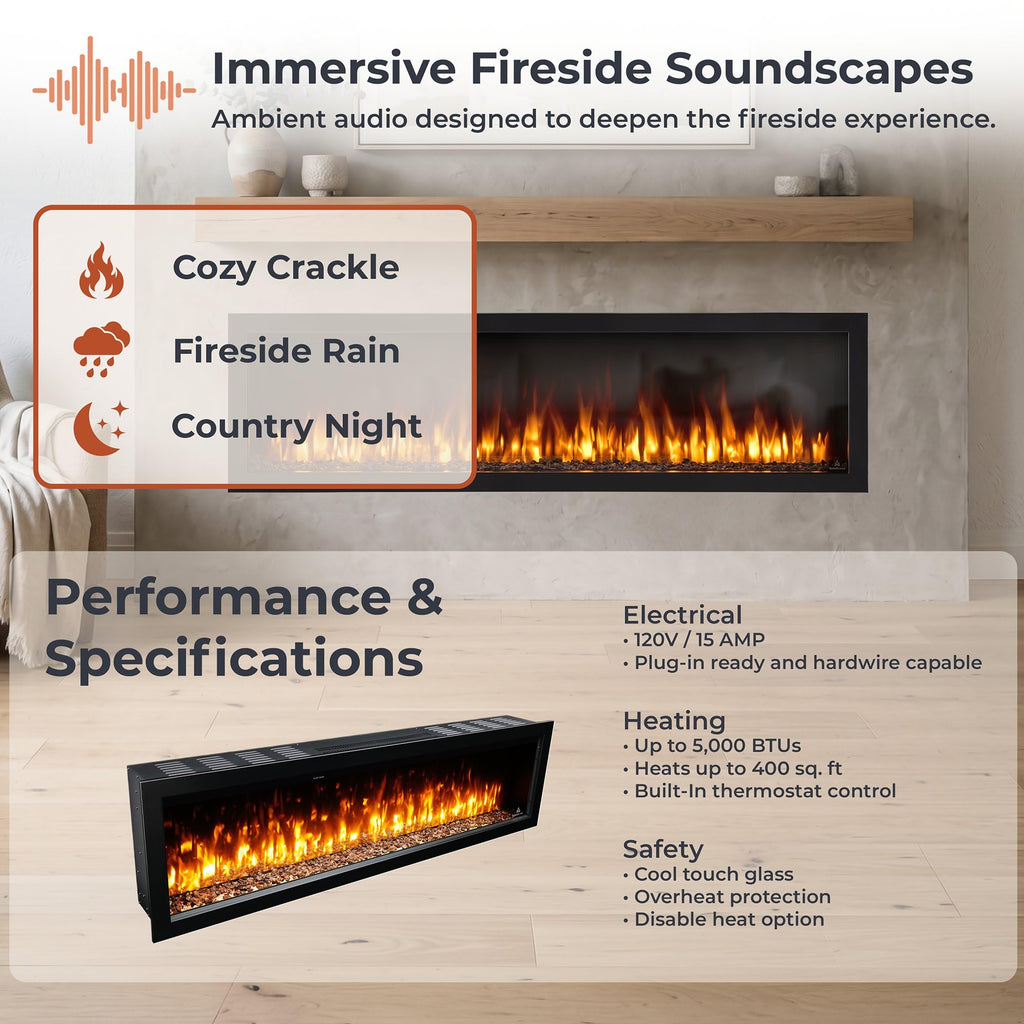 Immersive Fireside Soundscapes

Ambient audio designed to deepen the fireside experience.

Cozy Crackle

Fireside Rain

Country Night

Performance & Specifications

Electrical
• 120V / 15 AMP
• Plug-in ready and hardwire capable

Heating
• Up to 5,000 BTUs
• Heats up to 400 sq. ft
• Built-In thermostat control

Safety
• Cool touch glass
• Overheat protection
• Disable heat option